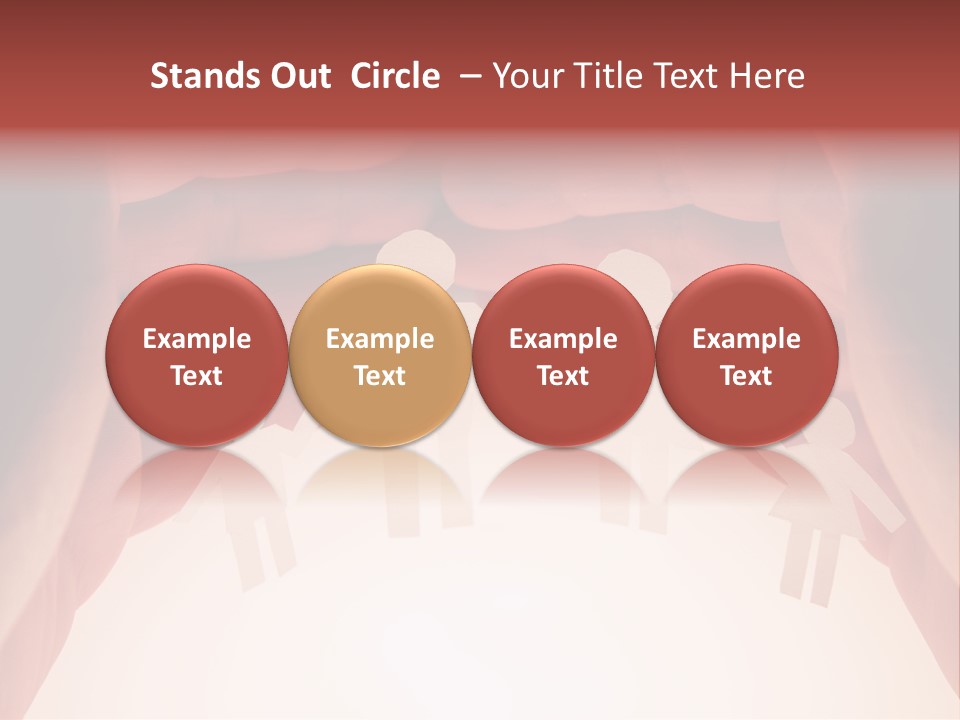 Stands Out Circle – Your Title Text Here

Example Text

Example Text

Example Text

Example Text